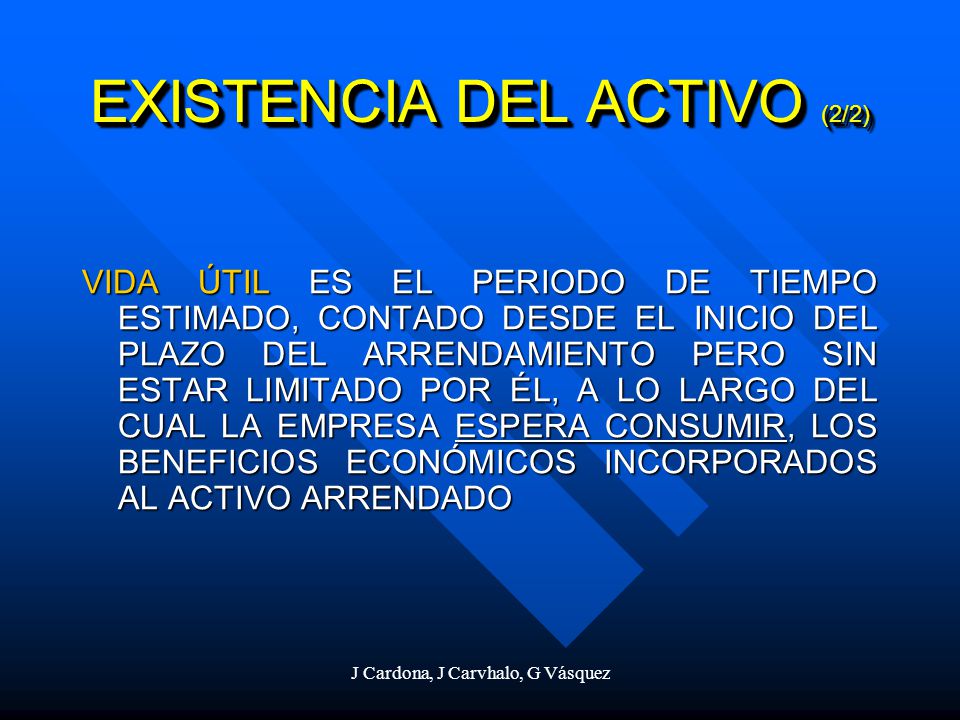 EXISTENCIA DEL ACTIVO (2/2)

VIDA ÚTIL ES EL PERIODO DE TIEMPO ESTIMADO, CONTADO DESDE EL INICIO DEL PLAZO DEL ARRENDAMIENTO PERO SIN ESTAR LIMITADO POR ÉL, A LO LARGO DEL CUAL LA EMPRESA ESPERA CONSUMIR, LOS BENEFICIOS ECONÓMICOS INCORPORADOS AL ACTIVO ARRENDADO

J Cardona, J Carvhalo, G Vásquez